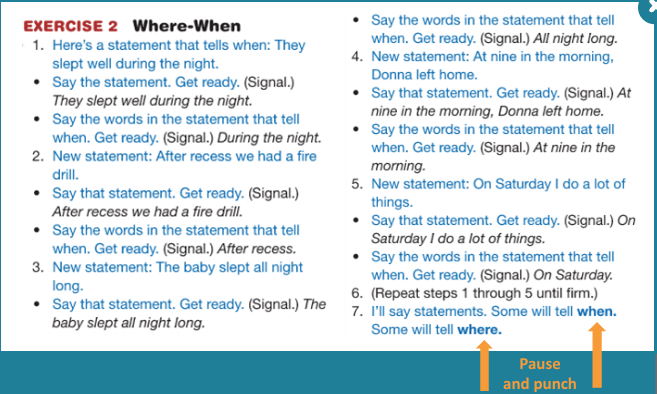 EXERCISE 2 Where-When

1. Here's a statement that tells when: They slept well during the night.
• Say the statement. Get ready. (Signal.) They slept well during the night.
• Say the words in the statement that tell when. Get ready. (Signal.) During the night.
2. New statement: After recess we had a fire drill.
• Say that statement. Get ready. (Signal.) After recess we had a fire drill.
• Say the words in the statement that tell when. Get ready. (Signal.) After recess.
3. New statement: The baby slept all night long.
• Say that statement. Get ready. (Signal.) The baby slept all night long.
• Say the words in the statement that tell when. Get ready. (Signal.) All night long.
4. New statement: At nine in the morning, Donna left home.
• Say that statement. Get ready. (Signal.) At nine in the morning, Donna left home.
• Say the words in the statement that tell when. Get ready. (Signal.) At nine in the morning.
5. New statement: On Saturday I do a lot of things.
• Say that statement. Get ready. (Signal.) On Saturday I do a lot of things.
• Say the words in the statement that tell when. Get ready. (Signal.) On Saturday.
6. (Repeat steps 1 through 5 until firm.)
7. I'll say statements. Some will tell when. Some will tell where.

Pause and punch